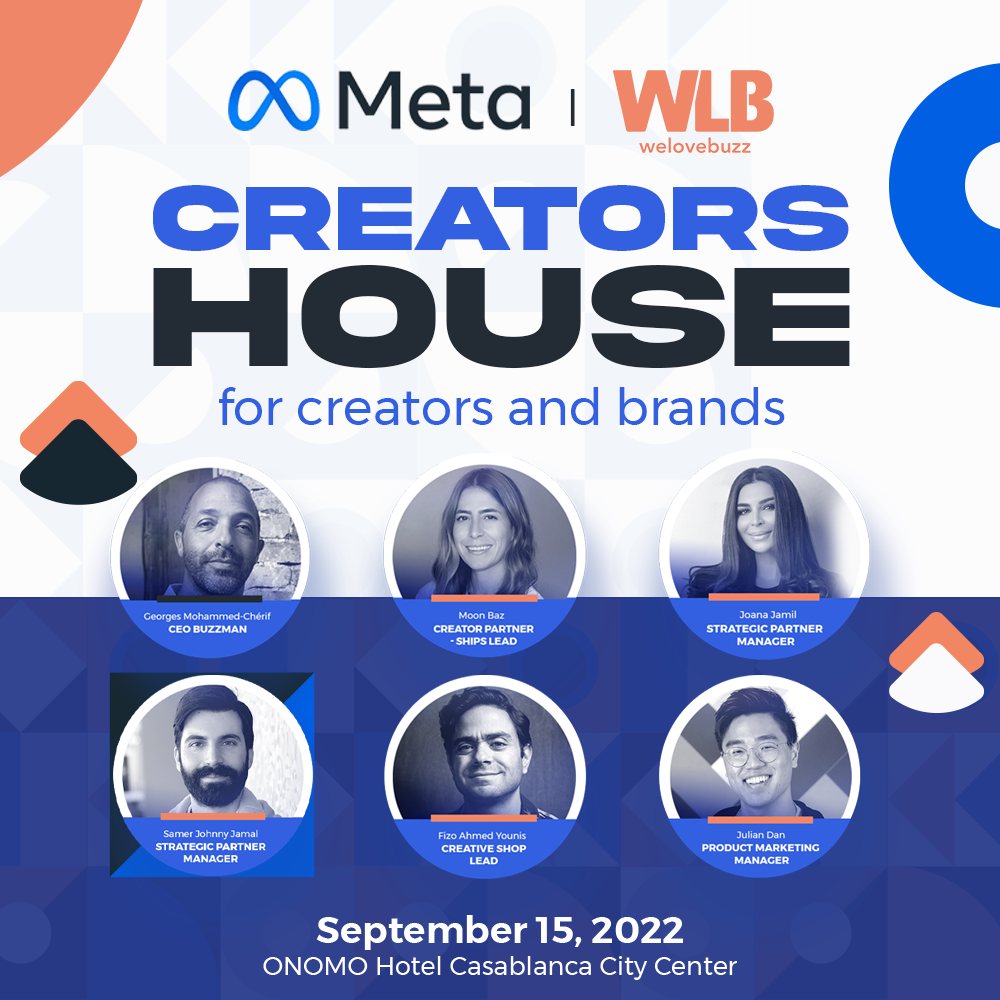 Meta | WLB welovebuzz

CREATORS HOUSE

for creators and brands

Georges Mohammed-Chérif
CEO BUZZMAN

Moon Baz
CREATOR PARTNER - SHIPS LEAD

Joana Jamil
STRATEGIC PARTNER MANAGER

Samer Johnny Jamal
STRATEGIC PARTNER MANAGER

Fizo Ahmed Younis
CREATIVE SHOP LEAD

Julian Dan
PRODUCT MARKETING MANAGER

September 15, 2022
ONOMO Hotel Casablanca City Center